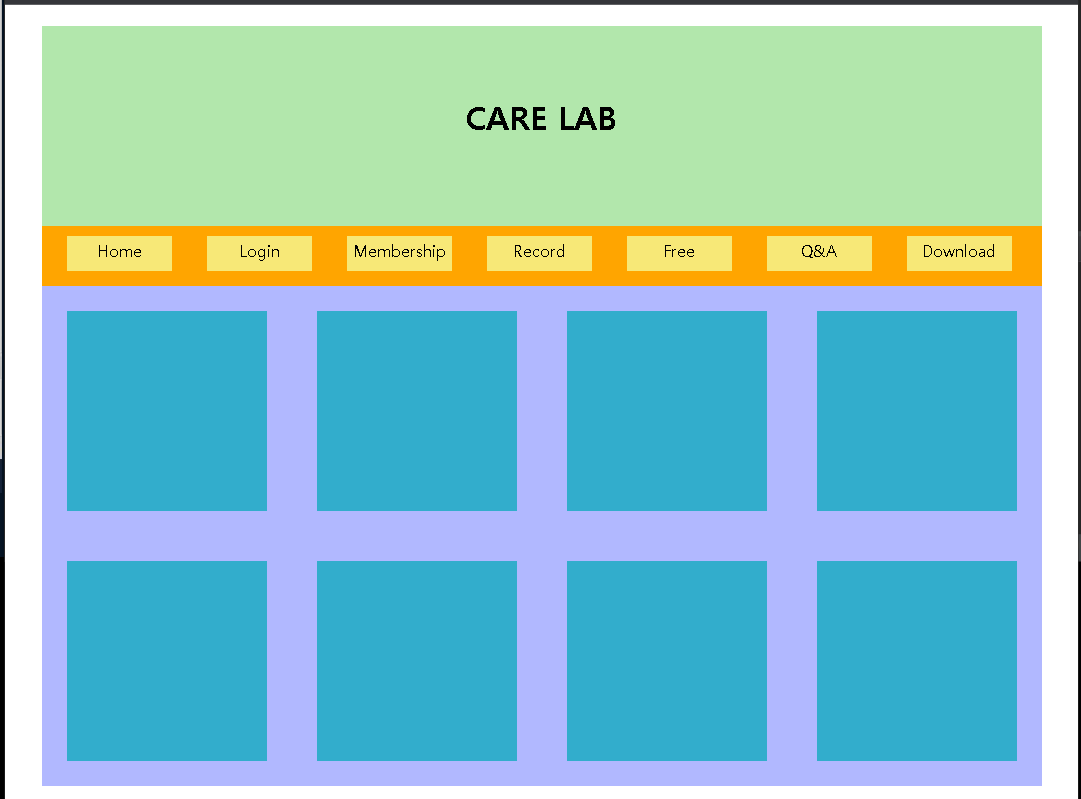 CARE LAB

Home Login Membership Record Free Q&A Download